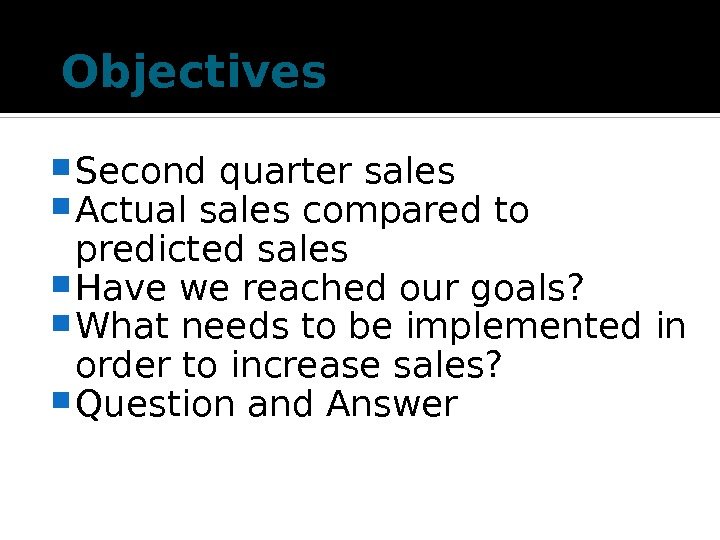 Objectives

- Second quarter sales
- Actual sales compared to predicted sales
- Have we reached our goals?
- What needs to be implemented in order to increase sales?
- Question and Answer